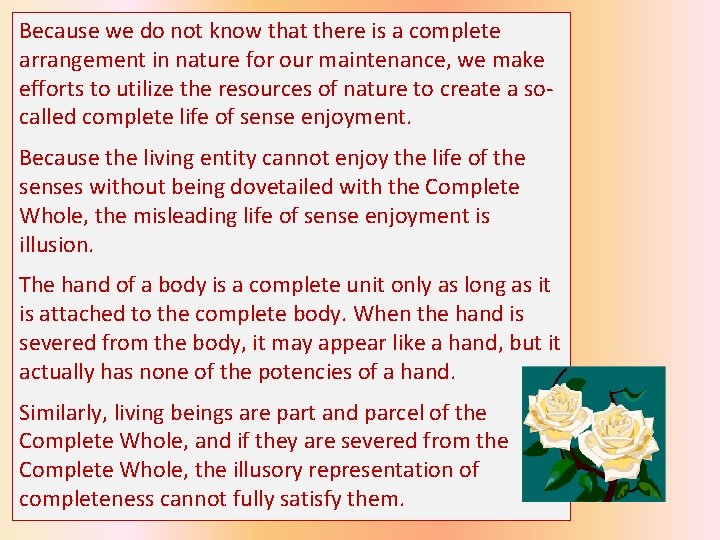 Because we do not know that there is a complete arrangement in nature for our maintenance, we make efforts to utilize the resources of nature to create a so-called complete life of sense enjoyment.

Because the living entity cannot enjoy the life of the senses without being dovetailed with the Complete Whole, the misleading life of sense enjoyment is illusion.

The hand of a body is a complete unit only as long as it is attached to the complete body. When the hand is severed from the body, it may appear like a hand, but it actually has none of the potencies of a hand.

Similarly, living beings are part and parcel of the Complete Whole, and if they are severed from the Complete Whole, the illusory representation of completeness cannot fully satisfy them.